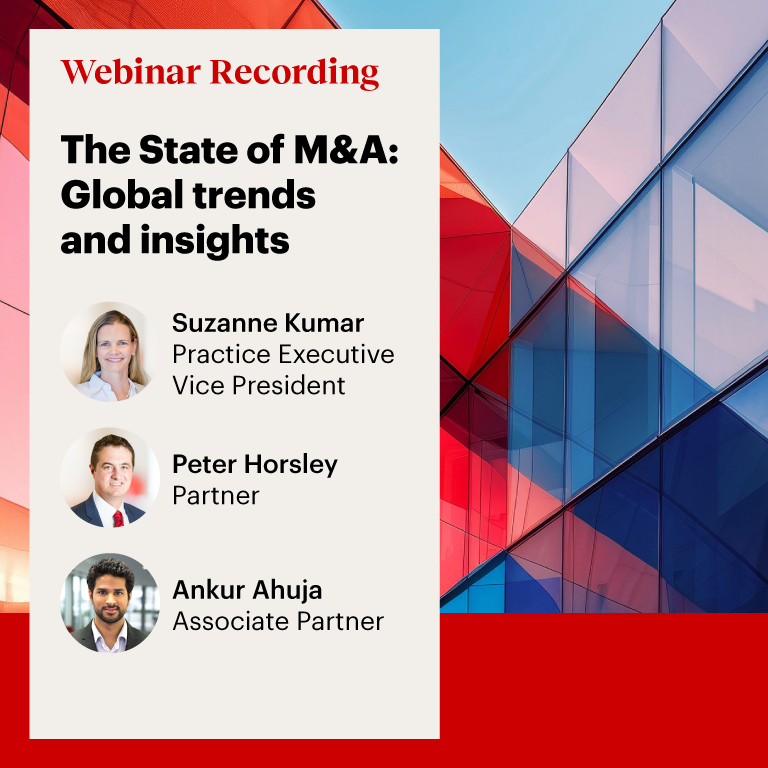 Webinar Recording

The State of M&A: Global trends and insights

Suzanne Kumar
Practice Executive Vice President

Peter Horsley
Partner

Ankur Ahuja
Associate Partner